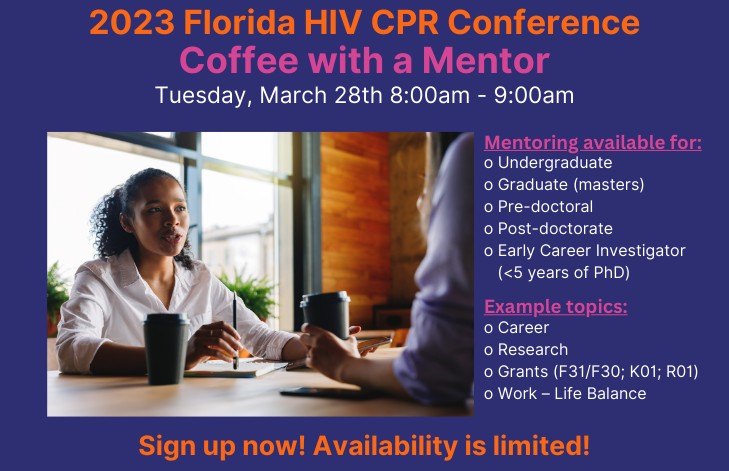 2023 Florida HIV CPR Conference
Coffee with a Mentor
Tuesday, March 28th 8:00am - 9:00am

Mentoring available for:
o Undergraduate
o Graduate (masters)
o Pre-doctoral
o Post-doctorate
o Early Career Investigator (<5 years of PhD)

Example topics:
o Career
o Research
o Grants (F31/F30; K01; R01)
o Work – Life Balance

Sign up now! Availability is limited!